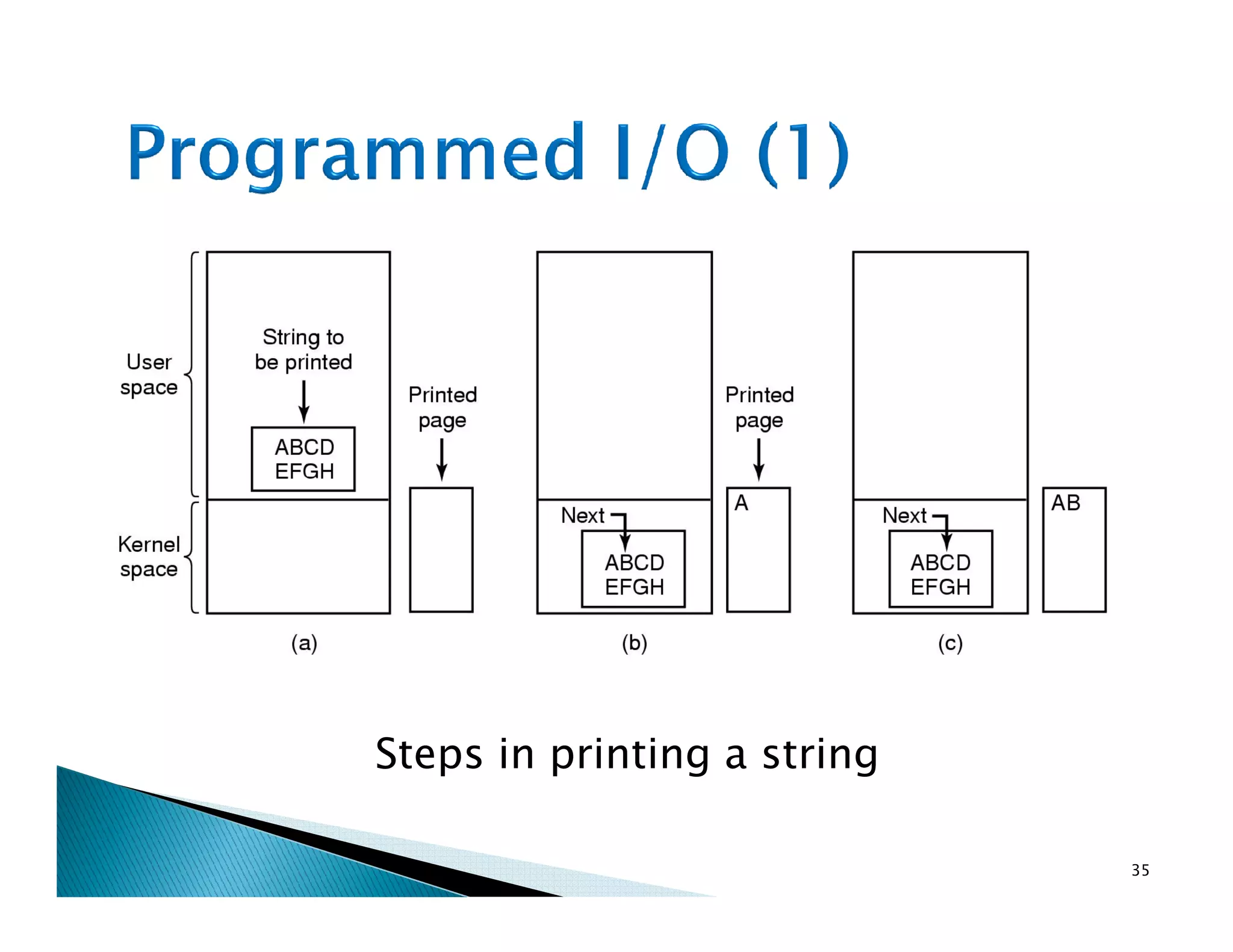 Programmed I/O (1)

User space

Kernel space

String to be printed

ABCD EFGH

Printed page

(a)

Next

ABCD EFGH

Printed page

A

(b)

Next

ABCD EFGH

AB

(c)

Steps in printing a string

35